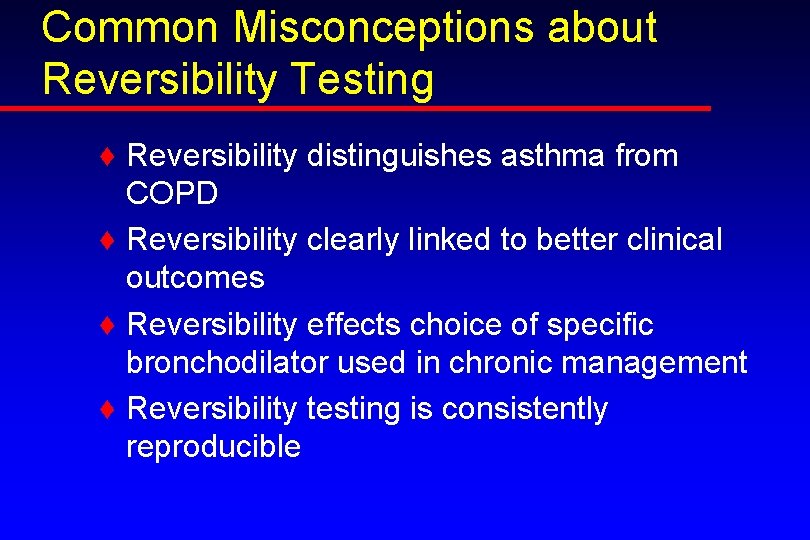 Common Misconceptions about Reversibility Testing

♦ Reversibility distinguishes asthma from COPD

♦ Reversibility clearly linked to better clinical outcomes

♦ Reversibility effects choice of specific bronchodilator used in chronic management

♦ Reversibility testing is consistently reproducible